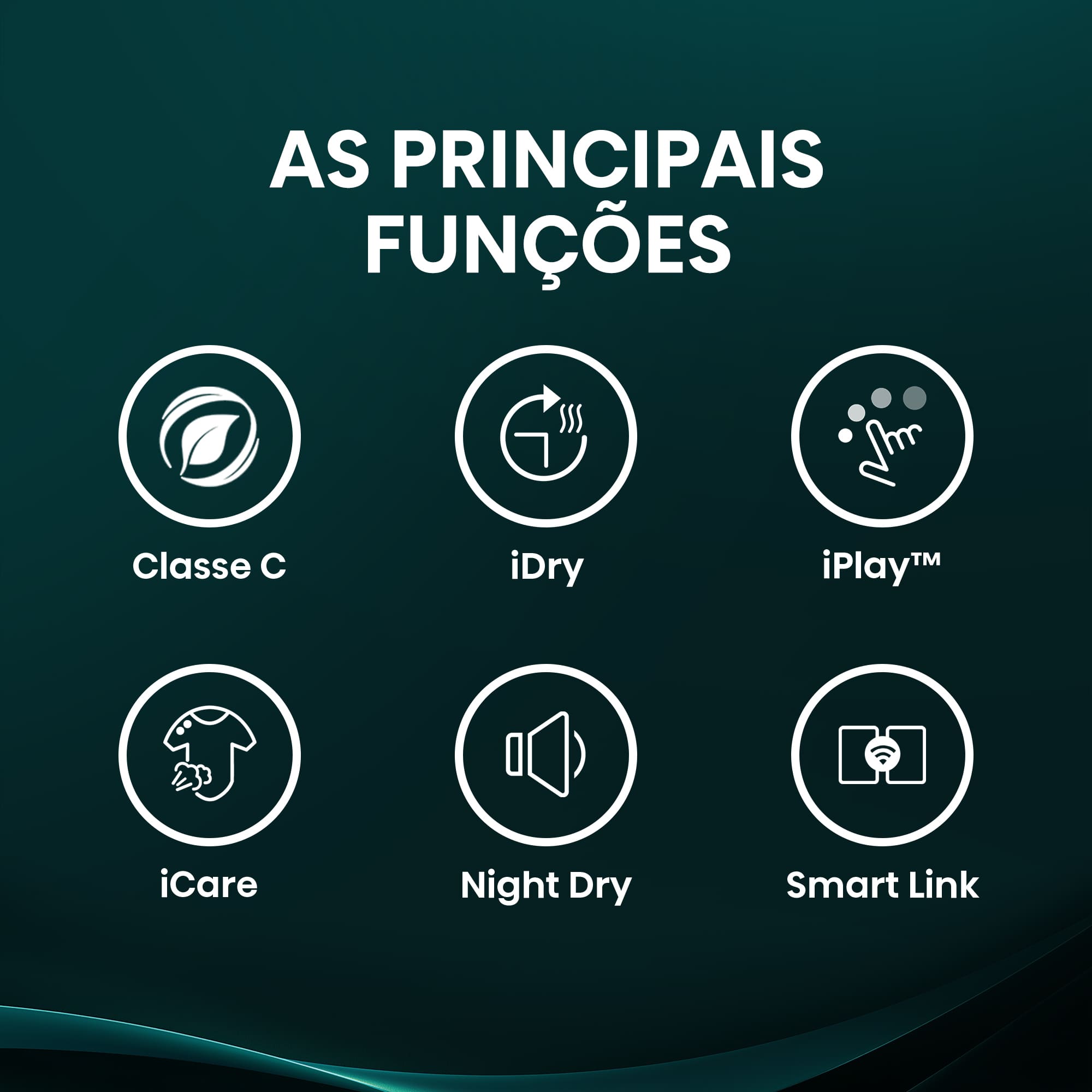 AS PRINCIPAIS FUNÇÕES

Classe C

iDry

iPlay™

iCare

Night Dry

Smart Link